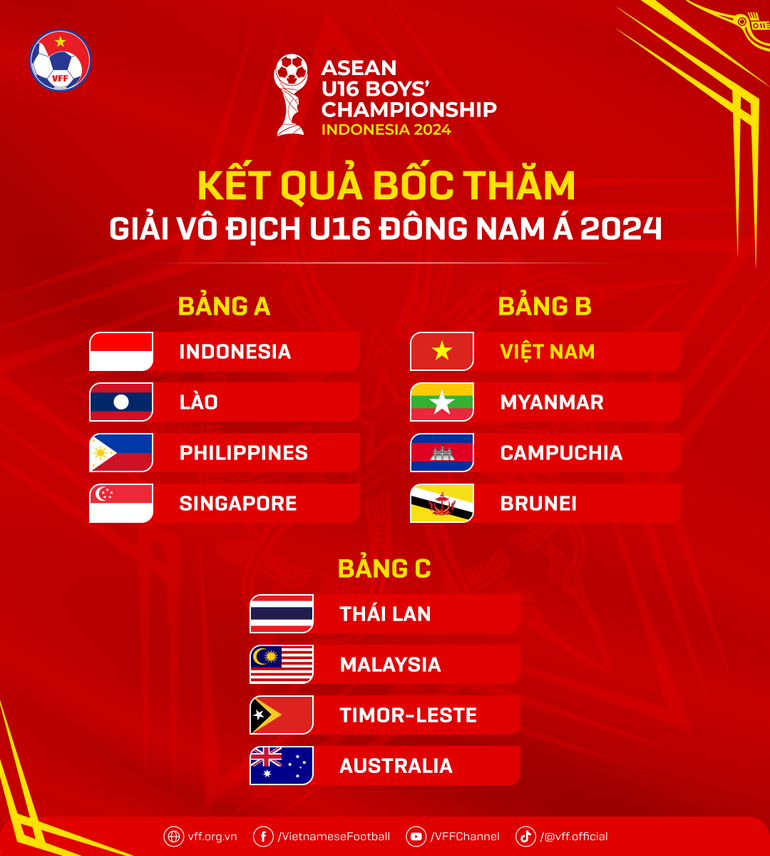 VFF

ASEAN U16 BOYS' CHAMPIONSHIP INDONESIA 2024

KẾT QUẢ BỐC THĂM
GIẢI VÔ ĐỊCH U16 ĐÔNG NAM Á 2024

BẢNG A
INDONESIA
LÀO
PHILIPPINES
SINGAPORE

BẢNG B
VIỆT NAM
MYANMAR
CAMPUCHIA
BRUNEI

BẢNG C
THÁI LAN
MALAYSIA
TIMOR-LESTE
AUSTRALIA

vff.org.vn /VietnameseFootball /VFFChannel /@vff.official